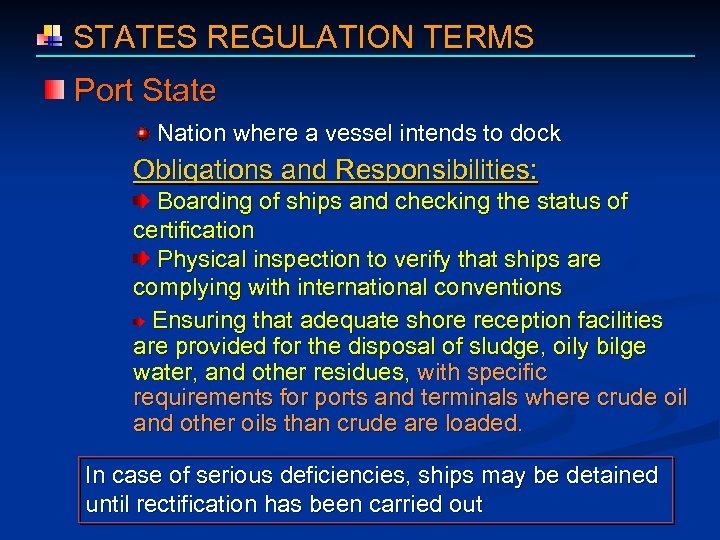 STATES REGULATION TERMS

Port State

Nation where a vessel intends to dock

Obligations and Responsibilities:

Boarding of ships and checking the status of certification

Physical inspection to verify that ships are complying with international conventions

Ensuring that adequate shore reception facilities are provided for the disposal of sludge, oily bilge water, and other residues, with specific requirements for ports and terminals where crude oil and other oils than crude are loaded.

In case of serious deficiencies, ships may be detained until rectification has been carried out